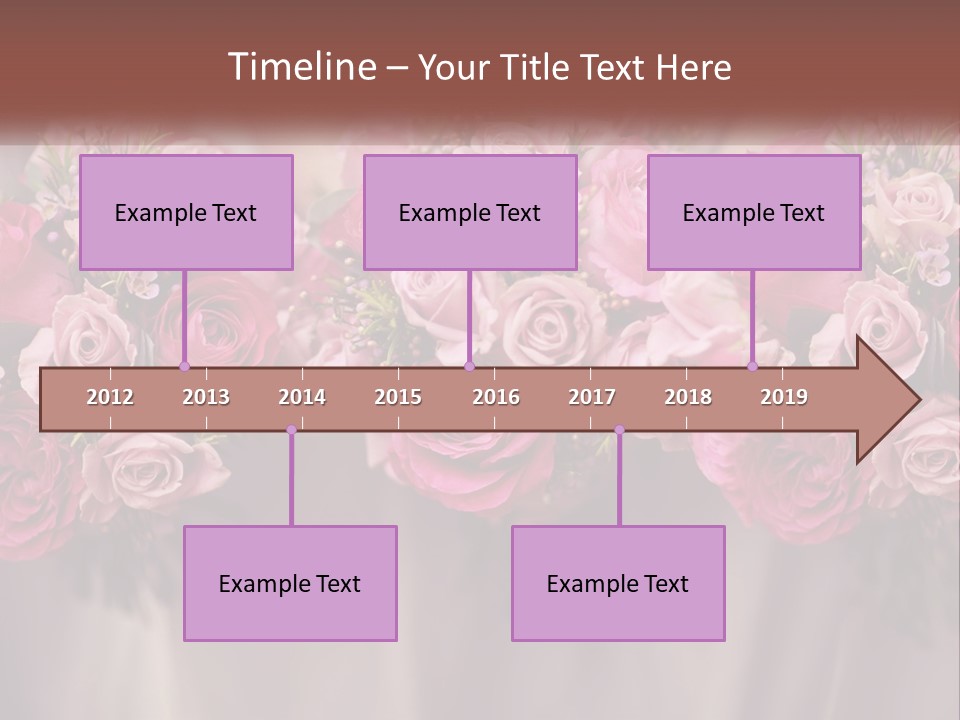 Timeline – Your Title Text Here

Example Text

Example Text

Example Text

2012 2013 2014 2015 2016 2017 2018 2019

Example Text

Example Text